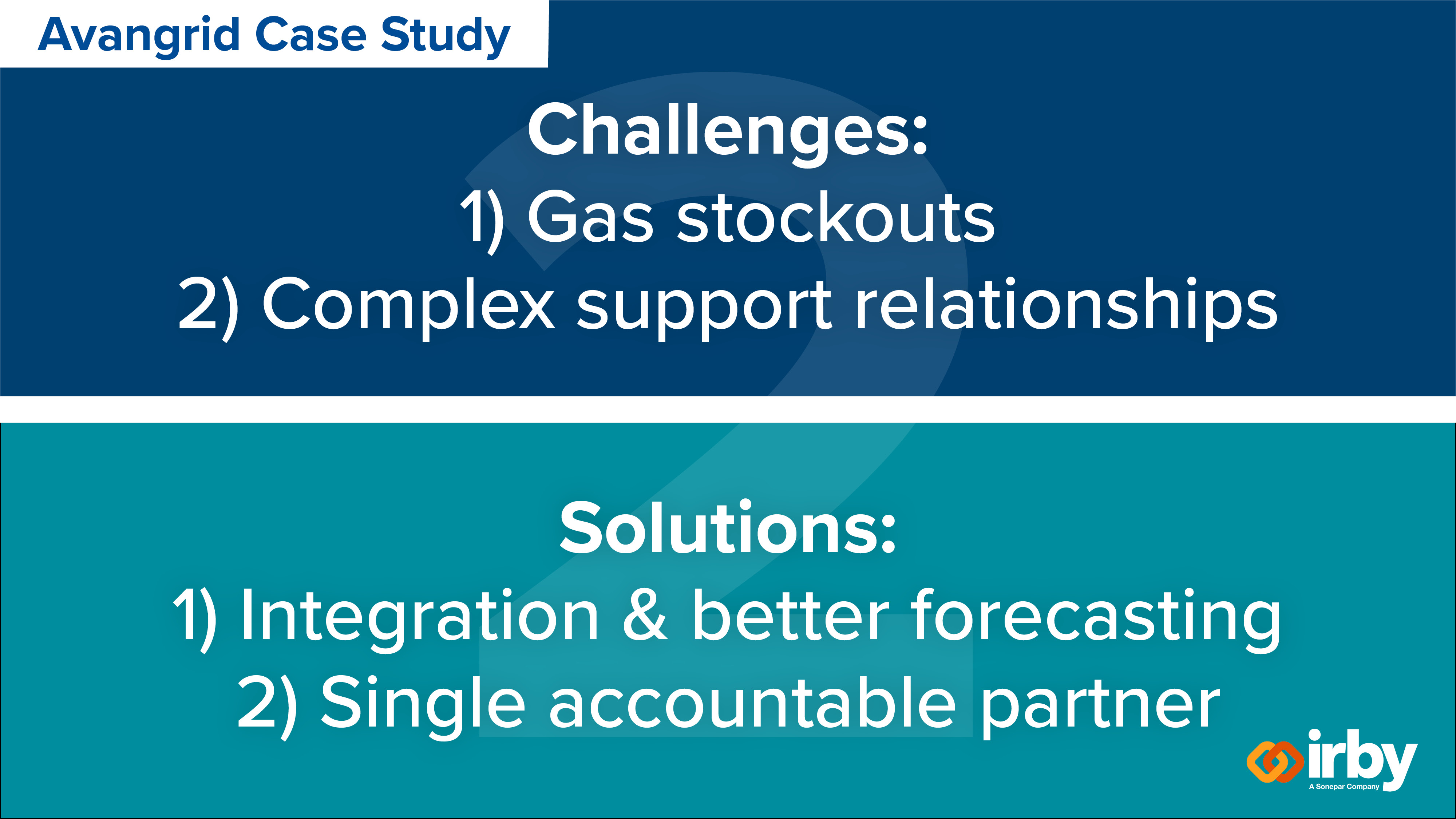 Avangrid Case Study

Challenges:
1) Gas stockouts
2) Complex support relationships

Solutions:
1) Integration & better forecasting
2) Single accountable partner

irby
A Sonepar Company